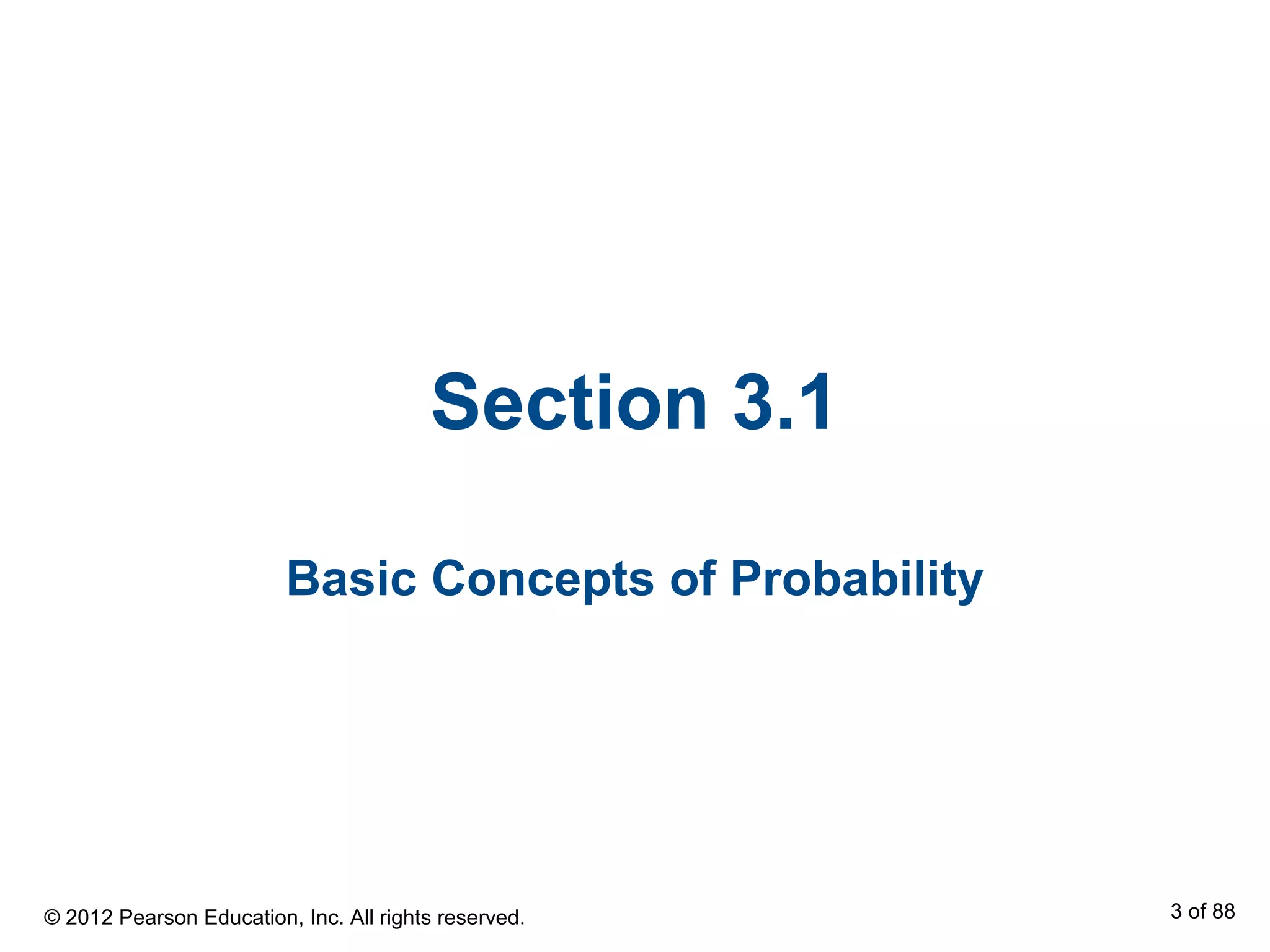 Section 3.1

Basic Concepts of Probability

© 2012 Pearson Education, Inc. All rights reserved.

3 of 88